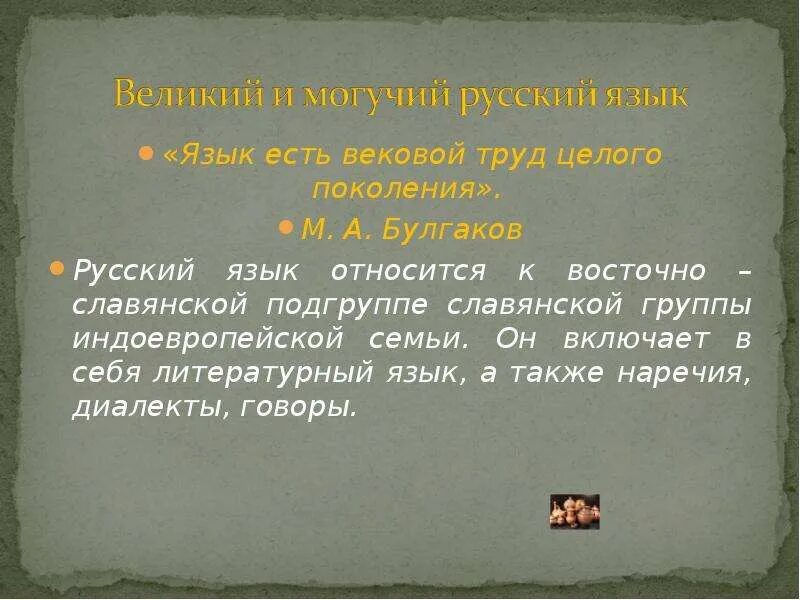 Великий и могучий русский язык

«Язык есть вековой труд целого поколения».

М. А. Булгаков

Русский язык относится к восточно – славянской подгруппе славянской группы индоевропейской семьи. Он включает в себя литературный язык, а также наречия, диалекты, говоры.